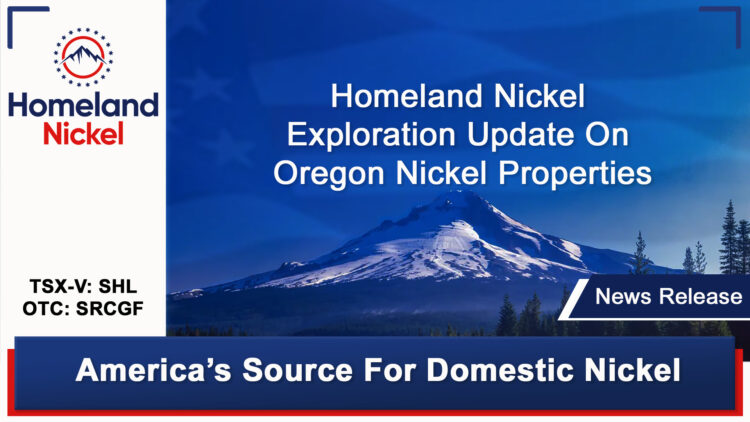 Homeland Nickel

Homeland Nickel Exploration Update On Oregon Nickel Properties

TSX-V: SHL
OTC: SRCGF

News Release

America's Source For Domestic Nickel